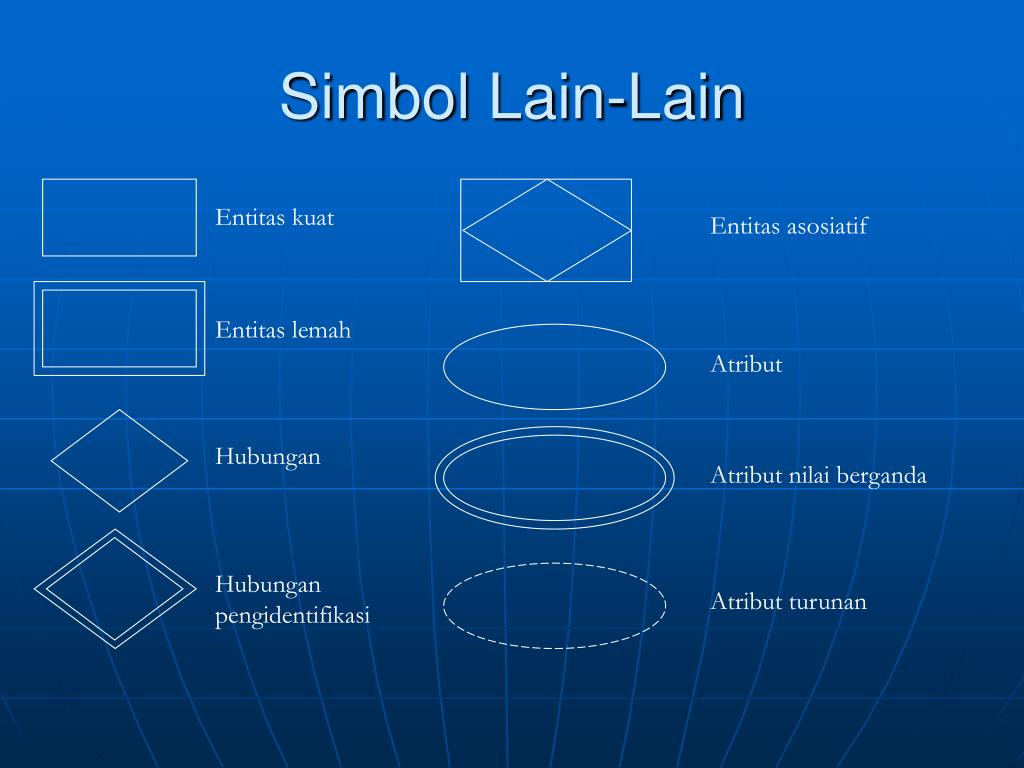 Simbol Lain-Lain

Entitas kuat

Entitas lemah

Hubungan

Hubungan pengidentifikasi

Entitas asosiatif

Atribut

Atribut nilai berganda

Atribut turunan